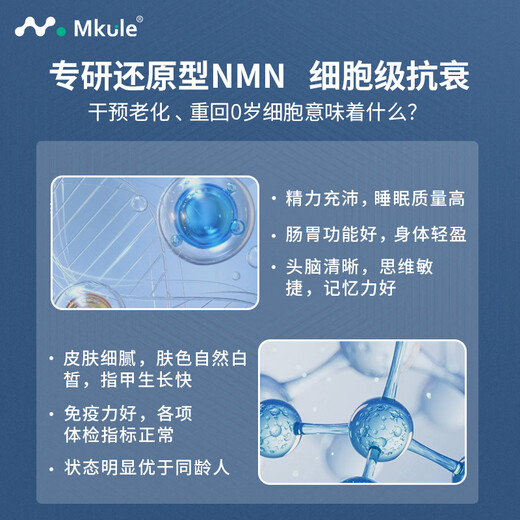 Mkule®

专研还原型NMN 细胞级抗衰

干预老化、重回0岁细胞意味着什么?

· 精力充沛，睡眠质量高

· 肠胃功能好，身体轻盈

· 头脑清晰，思维敏捷，记忆力好

· 皮肤细腻，肤色自然白皙，指甲生长快

· 免疫力好，各项体检指标正常

· 状态明显优于同龄人